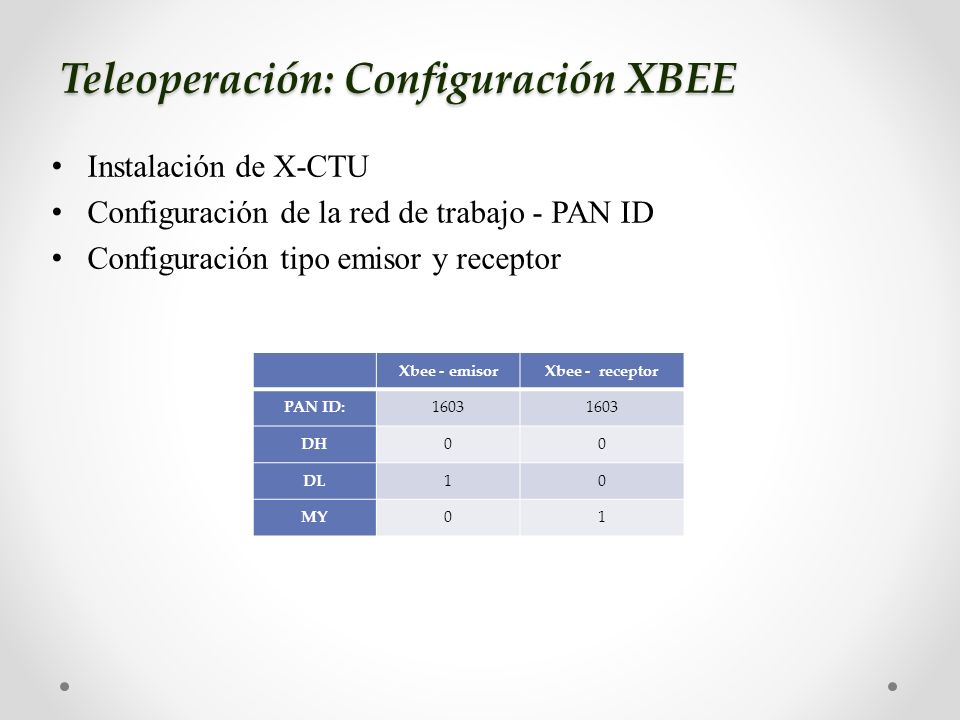 Teleoperación: Configuración XBEE

• Instalación de X-CTU
• Configuración de la red de trabajo - PAN ID
• Configuración tipo emisor y receptor

| | Xbee - emisor | Xbee - receptor |
|---|---|---|
| PAN ID: | 1603 | 1603 |
| DH | 0 | 0 |
| DL | 1 | 0 |
| MY | 0 | 1 |